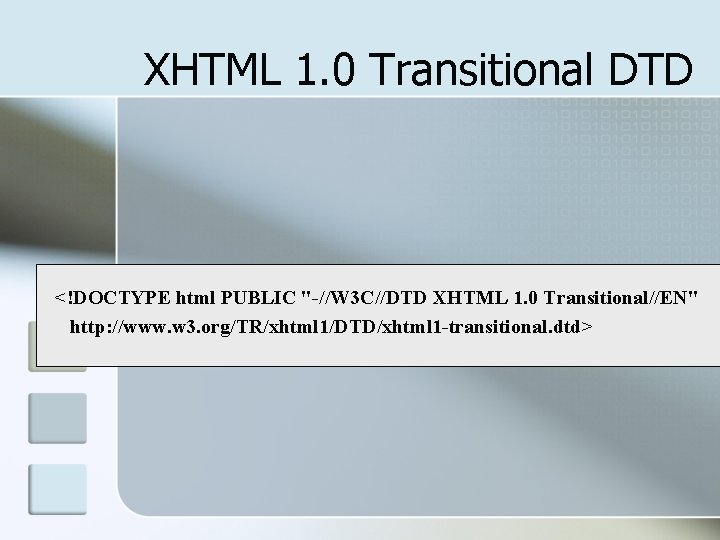 XHTML 1.0 Transitional DTD

<!DOCTYPE html PUBLIC "-//W3C//DTD XHTML 1.0 Transitional//EN" http://www.w3.org/TR/xhtml1/DTD/xhtml1-transitional.dtd>